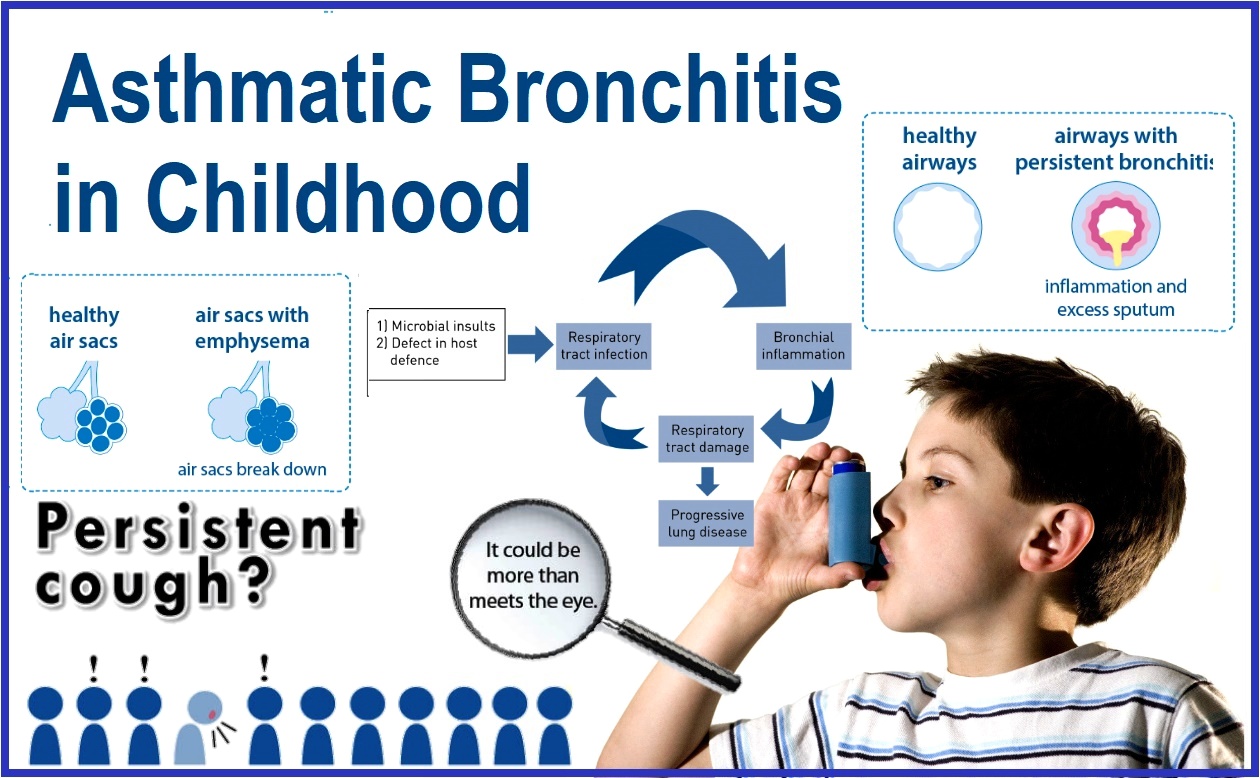 Asthmatic Bronchitis in Childhood

healthy airways

airways with persistent bronchitis

inflammation and excess sputum

healthy air sacs

air sacs with emphysema

air sacs break down

1) Microbial insults
2) Defect in host defence

Respiratory tract infection

Bronchial inflammation

Respiratory tract damage

Progressive lung disease

Persistent cough?

It could be more than meets the eye.

! ! !